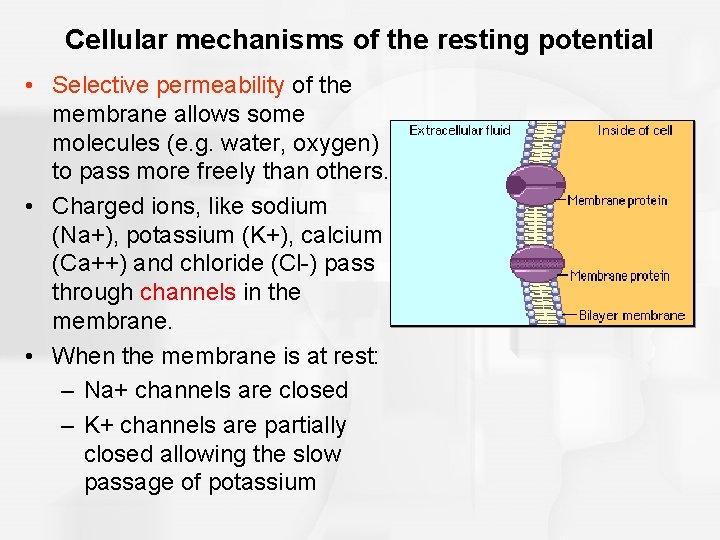 Cellular mechanisms of the resting potential

• Selective permeability of the membrane allows some molecules (e.g. water, oxygen) to pass more freely than others.

• Charged ions, like sodium (Na+), potassium (K+), calcium (Ca++) and chloride (Cl-) pass through channels in the membrane.

• When the membrane is at rest:
– Na+ channels are closed
– K+ channels are partially closed allowing the slow passage of potassium

Extracellular fluid
Inside of cell
Membrane protein
Membrane protein
Bilayer membrane